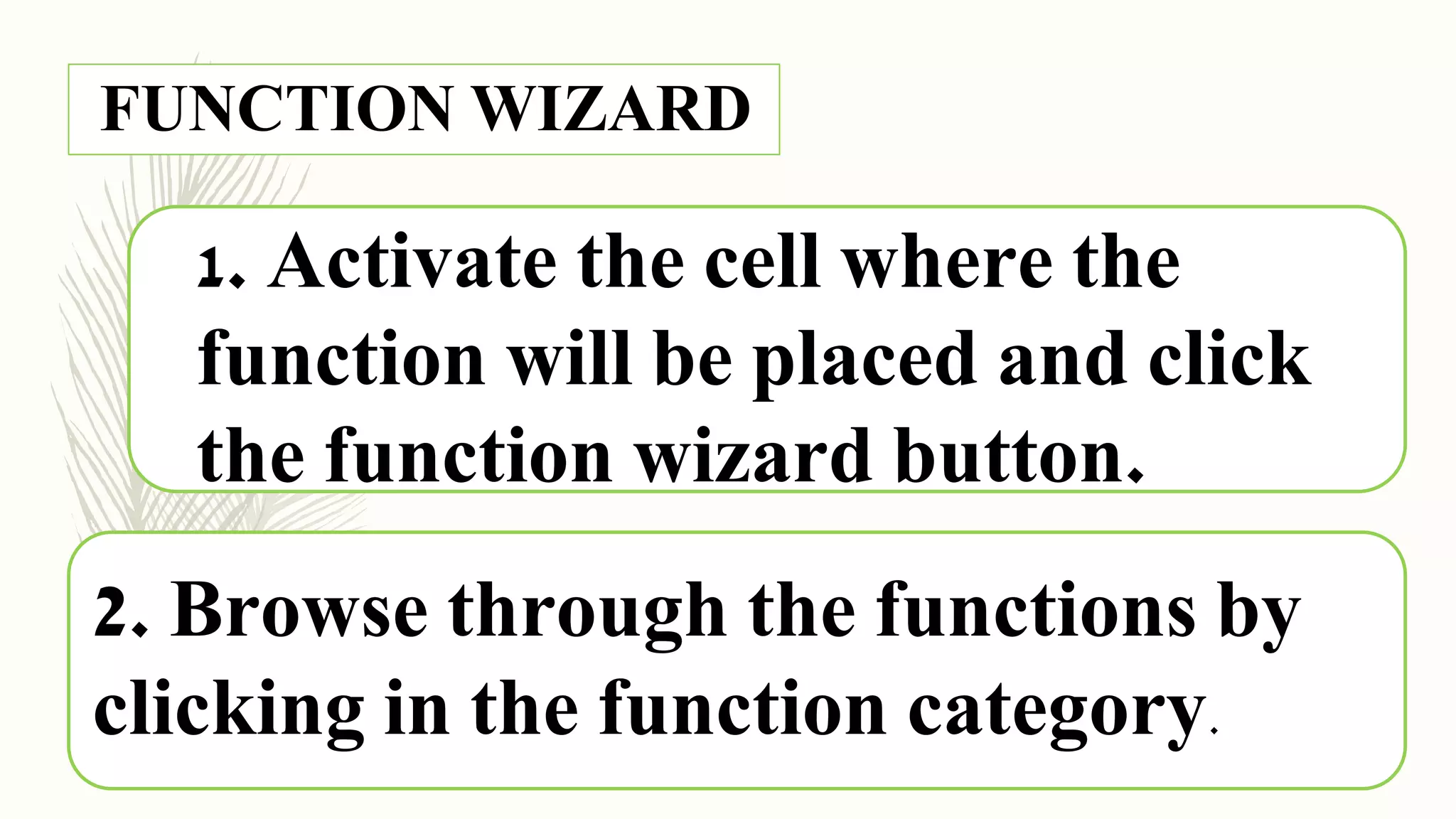 FUNCTION WIZARD

1. Activate the cell where the function will be placed and click the function wizard button.

2. Browse through the functions by clicking in the function category.